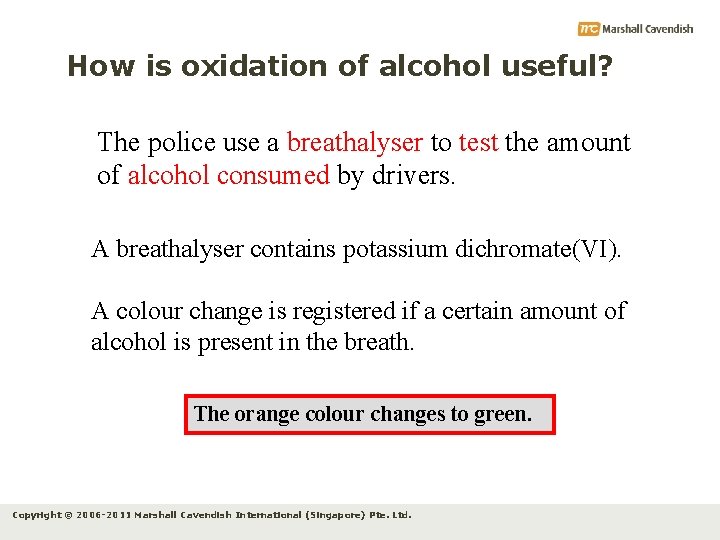 mc Marshall Cavendish

How is oxidation of alcohol useful?

The police use a breathalyser to test the amount of alcohol consumed by drivers.

A breathalyser contains potassium dichromate(VI).

A colour change is registered if a certain amount of alcohol is present in the breath.

The orange colour changes to green.

Copyright © 2006-2011 Marshall Cavendish International (Singapore) Pte. Ltd.